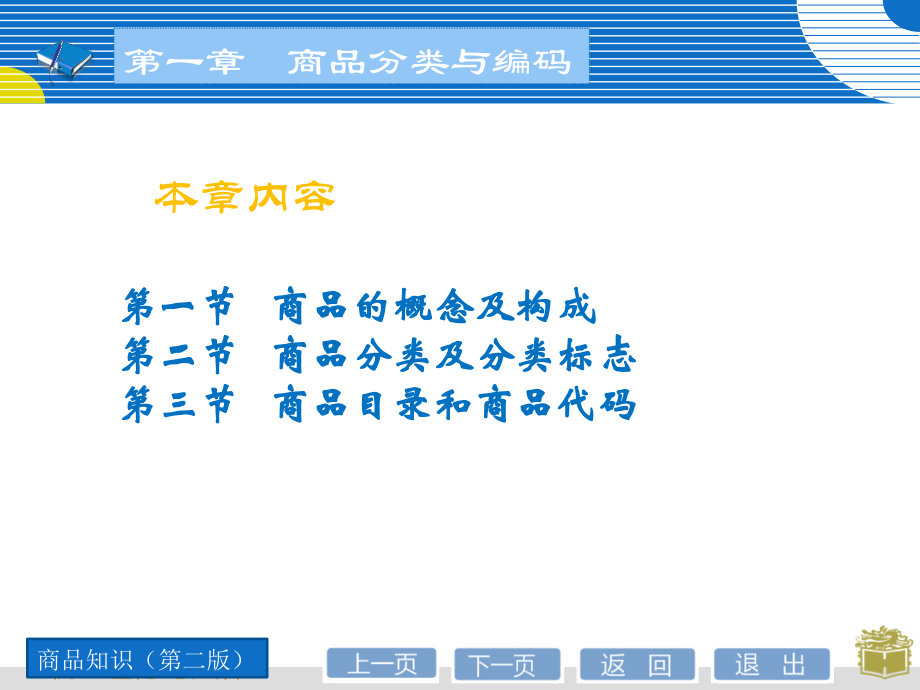 第一章　商品分类与编码

本章内容

第一节　商品的概念及构成
第二节　商品分类及分类标志
第三节　商品目录和商品代码

商品知识（第二版）

上一页　下一页　返　回　退　出